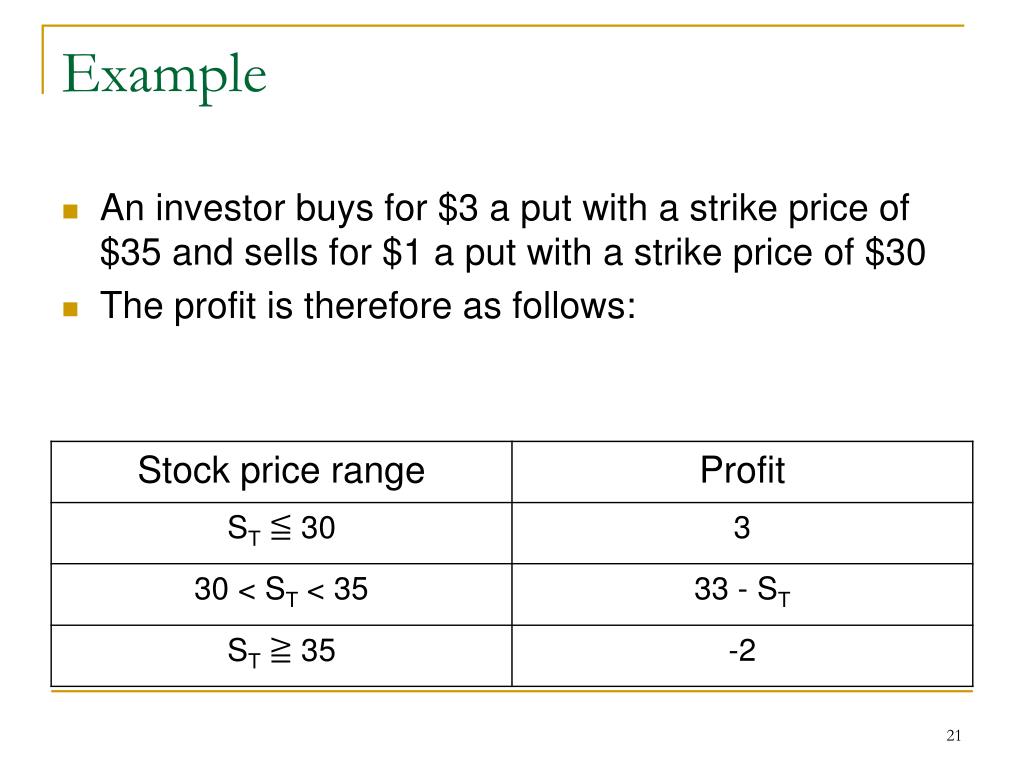 Example

An investor buys for \$3 a put with a strike price of \$35 and sells for \$1 a put with a strike price of \$30

The profit is therefore as follows:

| Stock price range | Profit |
|---|---|
| $S_T \leqq 30$ | 3 |
| $30 < S_T < 35$ | $33 - S_T$ |
| $S_T \geqq 35$ | -2 |

21